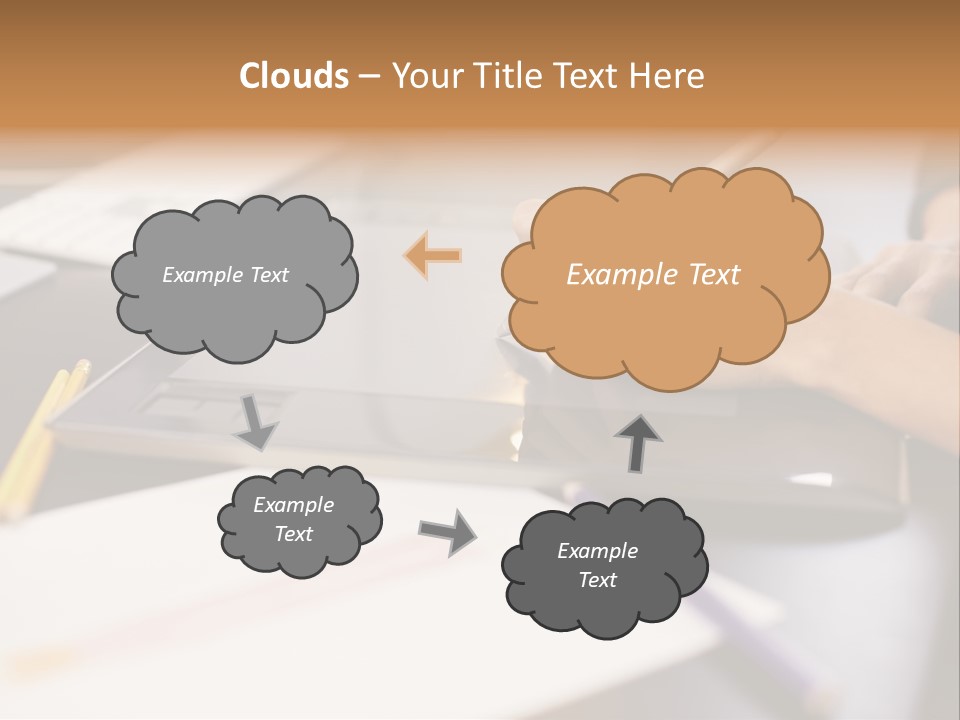 Clouds – Your Title Text Here

Example Text

Example Text

Example Text

Example Text